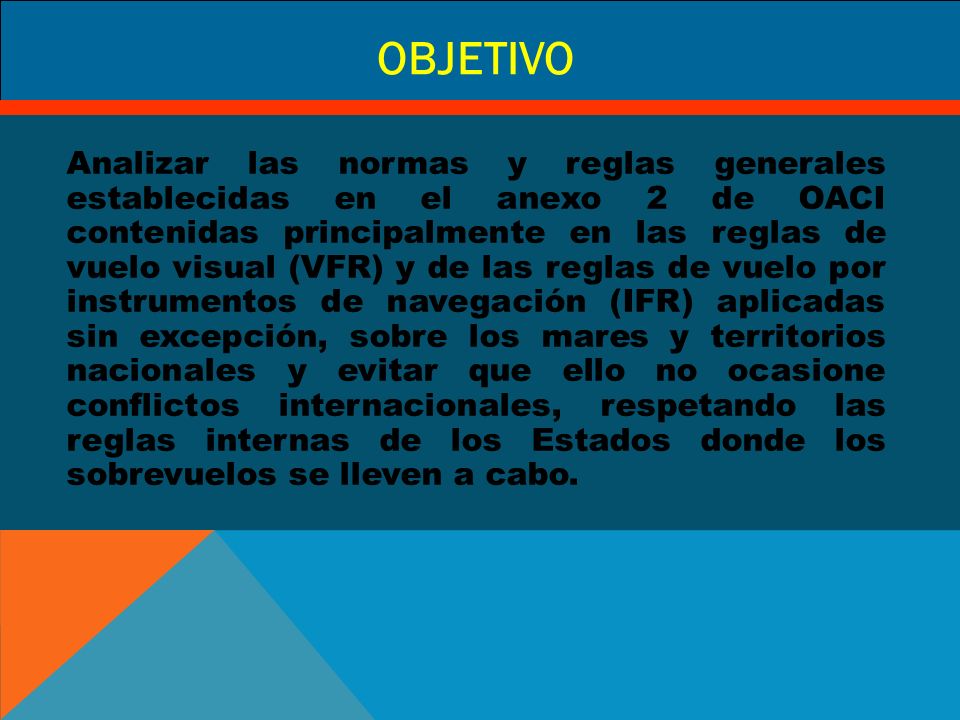 OBJETIVO

Analizar las normas y reglas generales establecidas en el anexo 2 de OACI contenidas principalmente en las reglas de vuelo visual (VFR) y de las reglas de vuelo por instrumentos de navegación (IFR) aplicadas sin excepción, sobre los mares y territorios nacionales y evitar que ello no ocasione conflictos internacionales, respetando las reglas internas de los Estados donde los sobrevuelos se lleven a cabo.